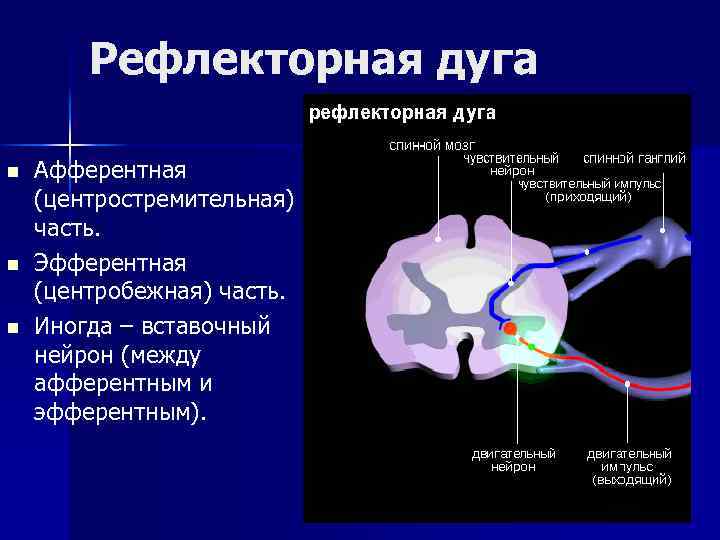 Рефлекторная дуга

- Афферентная (центростремительная) часть.
- Эфферентная (центробежная) часть.
- Иногда – вставочный нейрон (между афферентным и эфферентным).

рефлекторная дуга

спинной мозг

чувствительный нейрон

спинной ганглий

чувствительный импульс (приходящий)

двигательный нейрон

двигательный импульс (выходящий)